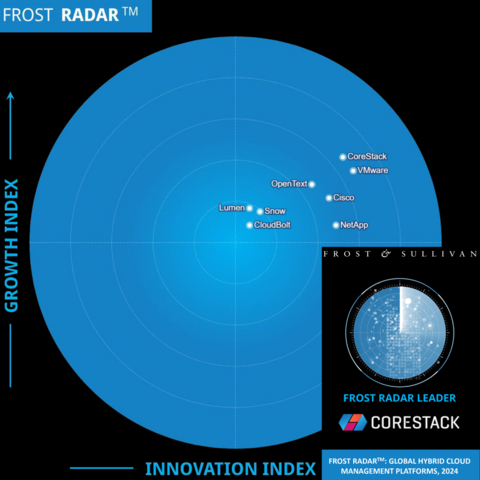 FROST RADAR™

GROWTH INDEX

CoreStack
VMware
OpenText
Cisco
Lumen
Snow
CloudBolt
NetApp

FROST & SULLIVAN

FROST RADAR LEADER

CORESTACK

INNOVATION INDEX

FROST RADAR™: GLOBAL HYBRID CLOUD MANAGEMENT PLATFORMS, 2024